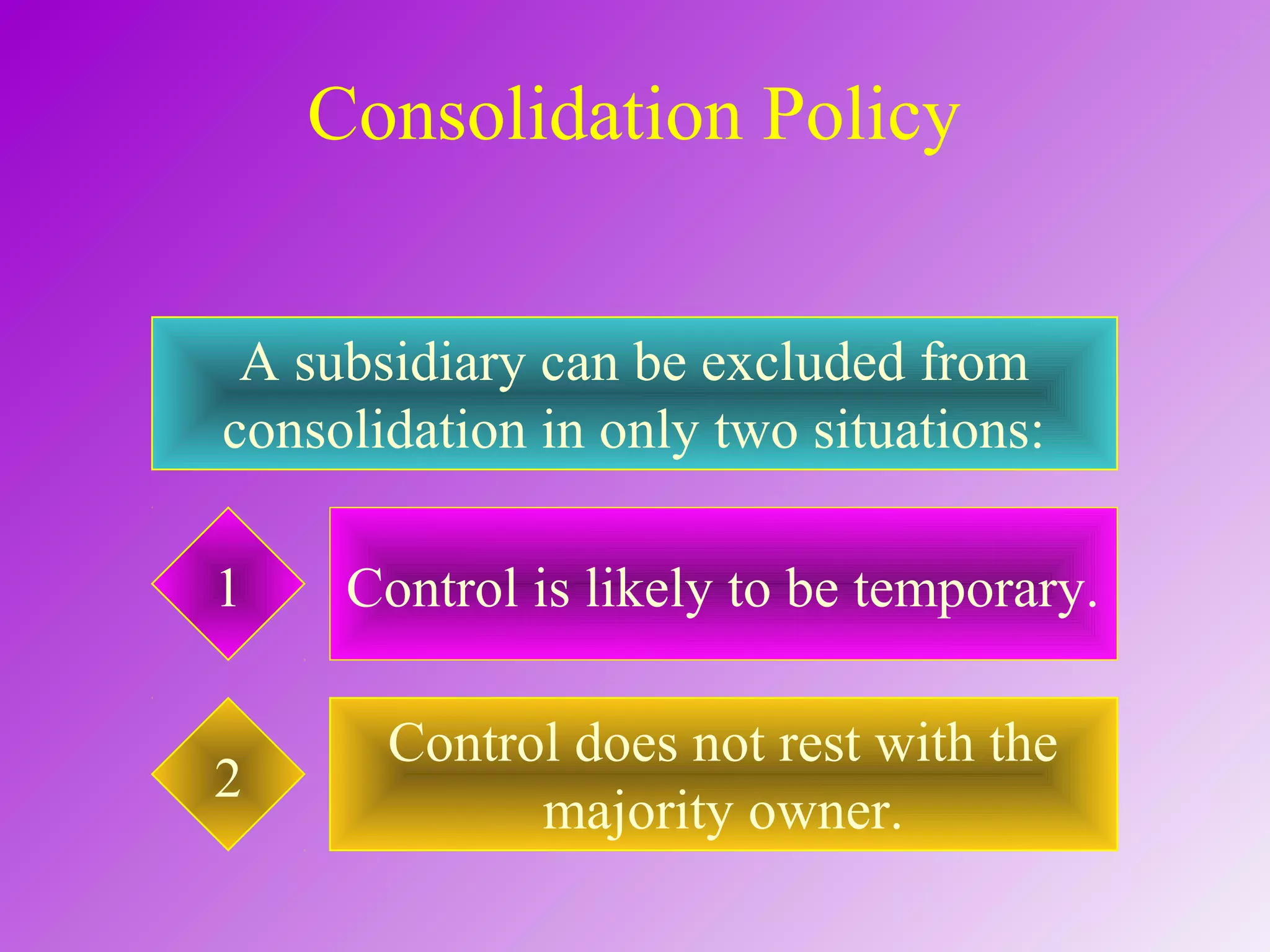 Consolidation Policy

A subsidiary can be excluded from consolidation in only two situations:

1

Control is likely to be temporary.

2

Control does not rest with the majority owner.